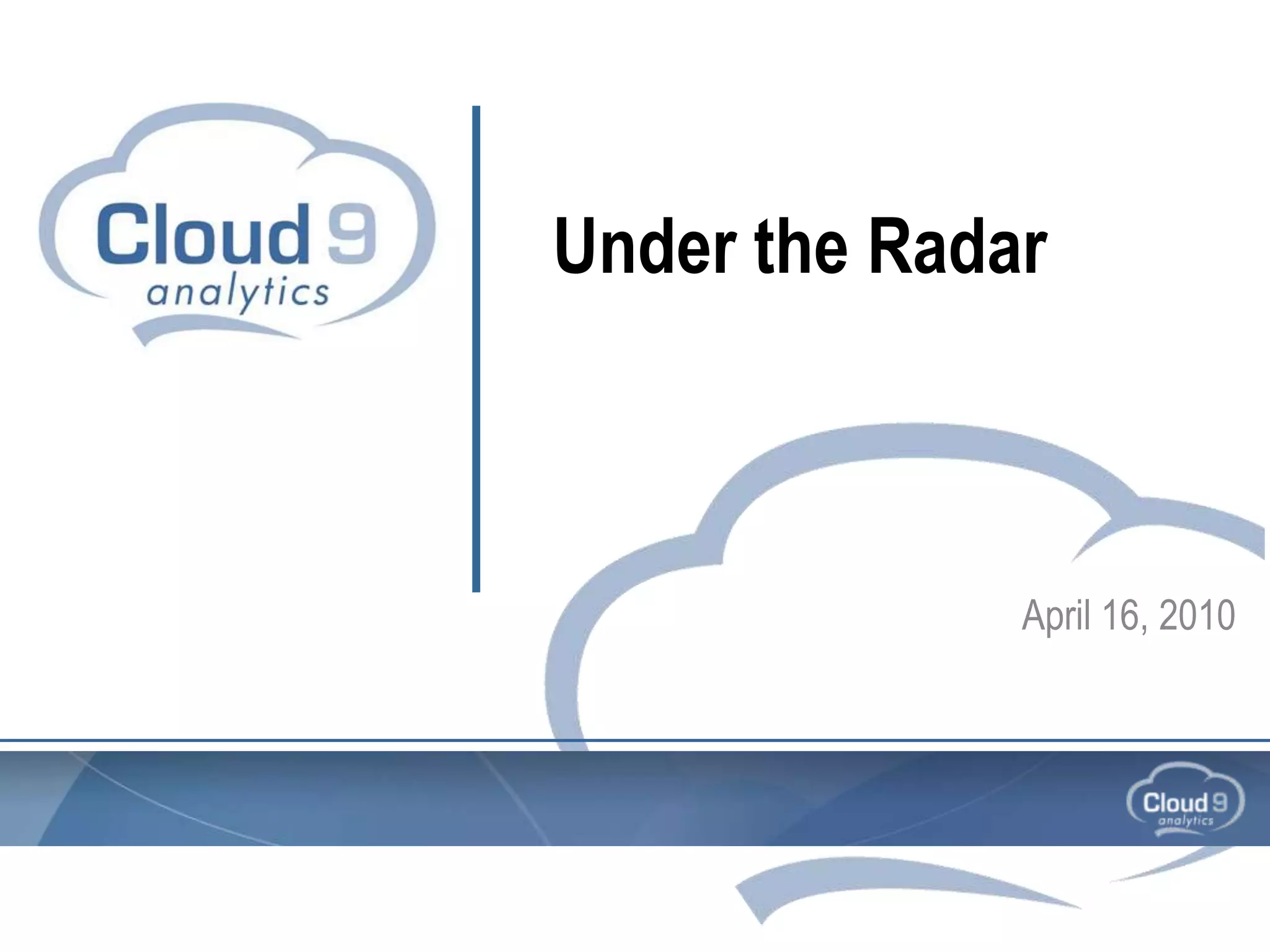 Cloud 9
analytics

Under the Radar

April 16, 2010

Cloud 9
analytics